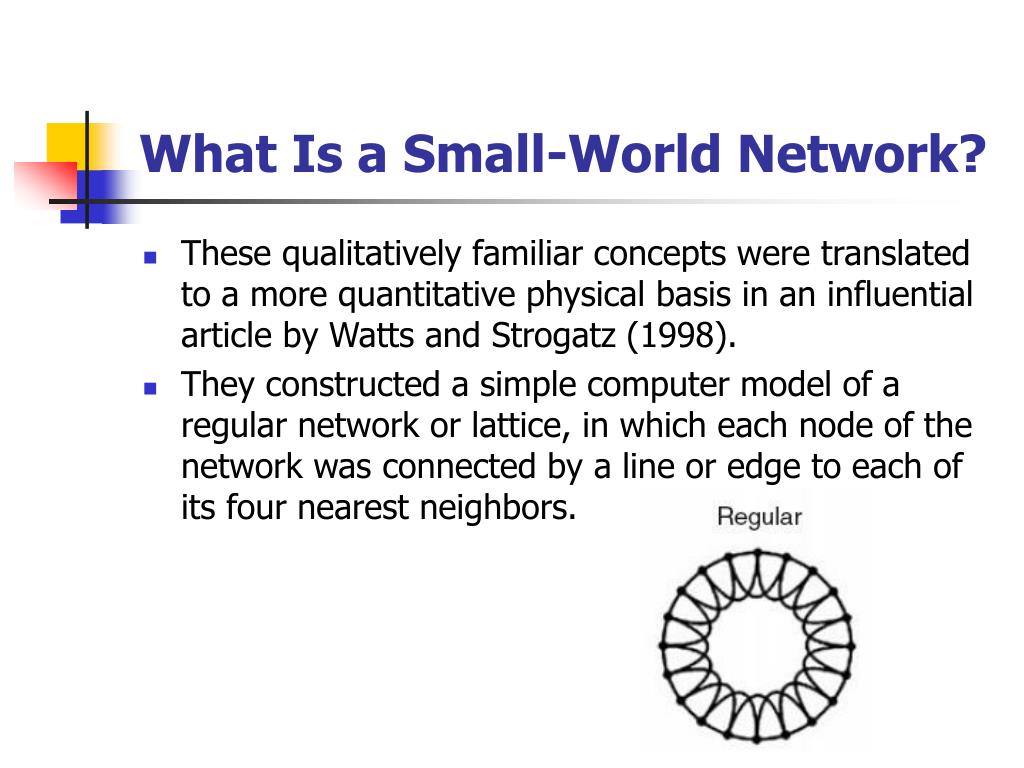 What Is a Small-World Network?

These qualitatively familiar concepts were translated to a more quantitative physical basis in an influential article by Watts and Strogatz (1998).

They constructed a simple computer model of a regular network or lattice, in which each node of the network was connected by a line or edge to each of its four nearest neighbors.

Regular